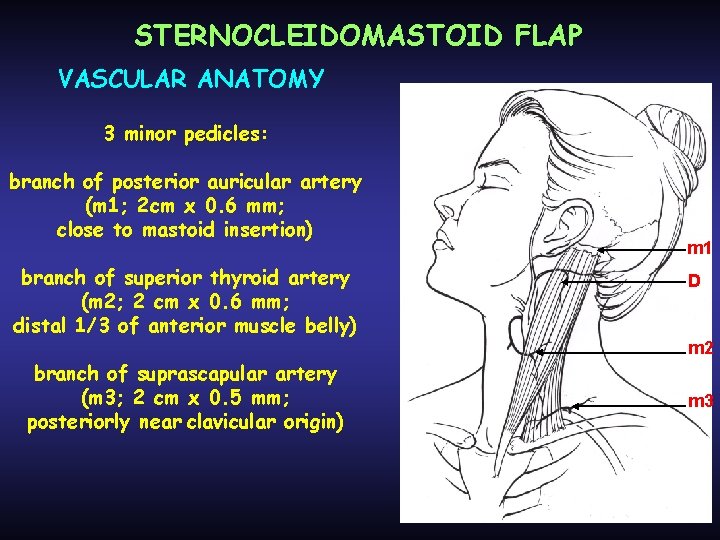 STERNOCLEIDOMASTOID FLAP

VASCULAR ANATOMY

3 minor pedicles:

branch of posterior auricular artery (m1; 2cm x 0.6 mm; close to mastoid insertion)

branch of superior thyroid artery (m2; 2 cm x 0.6 mm; distal 1/3 of anterior muscle belly)

branch of suprascapular artery (m3; 2 cm x 0.5 mm; posteriorly near clavicular origin)

m1

D

m2

m3